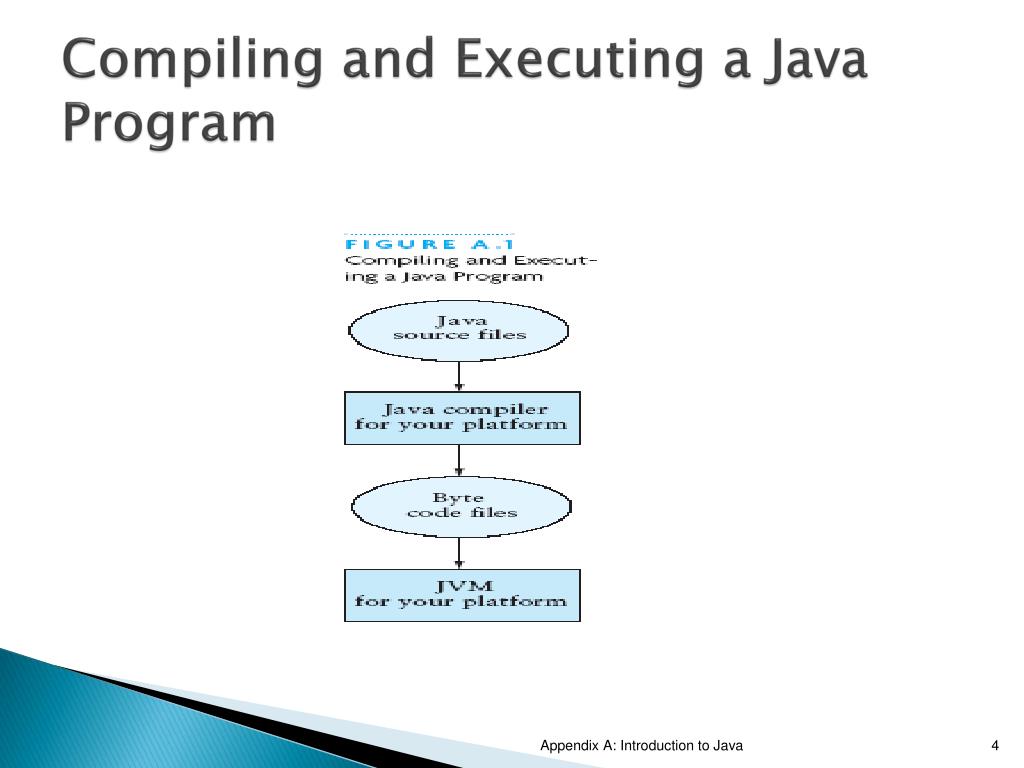 Compiling and Executing a Java Program

FIGURE A.1
Compiling and Executing a Java Program

Java
source files

Java compiler
for your platform

Byte
code files

JVM
for your platform

Appendix A: Introduction to Java

4